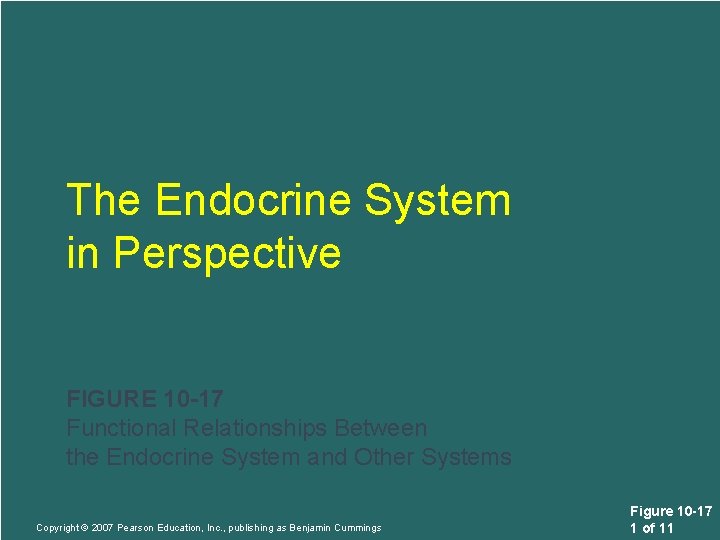 The Endocrine System in Perspective

FIGURE 10-17
Functional Relationships Between the Endocrine System and Other Systems

Copyright © 2007 Pearson Education, Inc., publishing as Benjamin Cummings

Figure 10-17
1 of 11